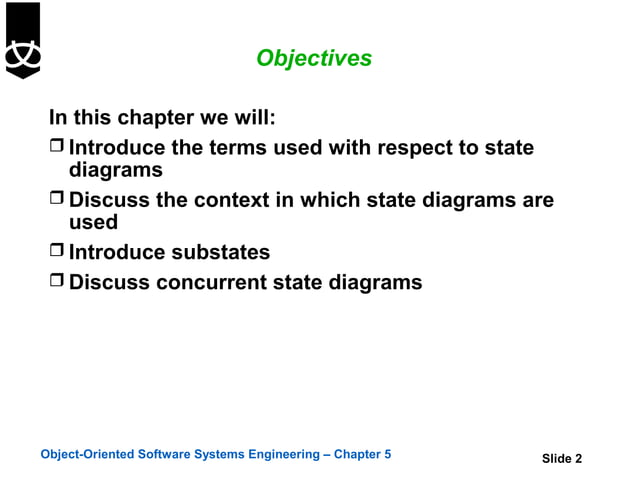 Objectives

In this chapter we will:

❒ Introduce the terms used with respect to state diagrams

❒ Discuss the context in which state diagrams are used

❒ Introduce substates

❒ Discuss concurrent state diagrams

Object-Oriented Software Systems Engineering – Chapter 5

Slide 2